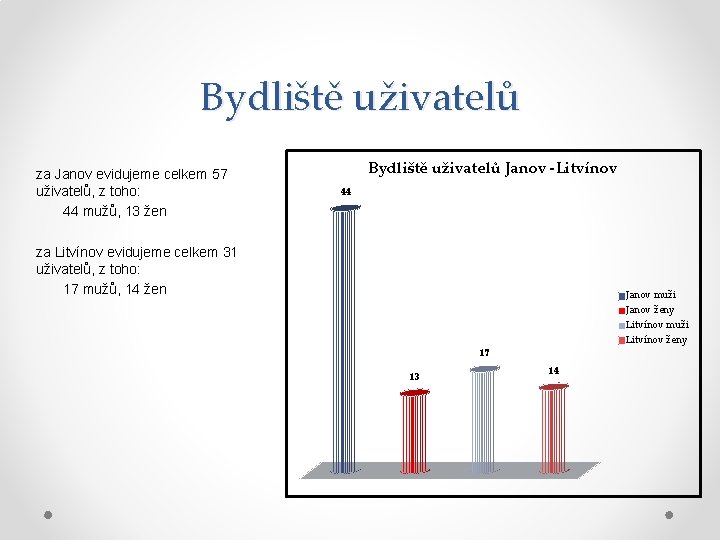 Bydliště uživatelů

za Janov evidujeme celkem 57 uživatelů, z toho:
44 mužů, 13 žen

za Litvínov evidujeme celkem 31 uživatelů, z toho:
17 mužů, 14 žen

Bydliště uživatelů Janov - Litvínov

44

13

17

14

Janov muži
Janov ženy
Litvínov muži
Litvínov ženy